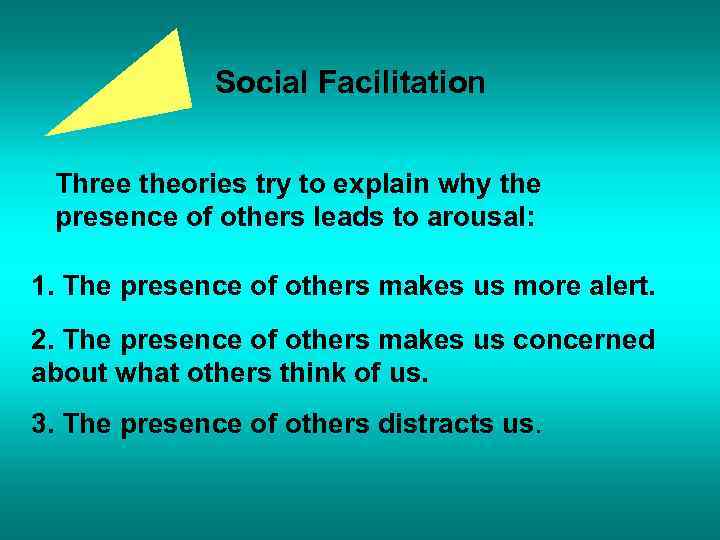 Social Facilitation

Three theories try to explain why the presence of others leads to arousal:

1. The presence of others makes us more alert.

2. The presence of others makes us concerned about what others think of us.

3. The presence of others distracts us.